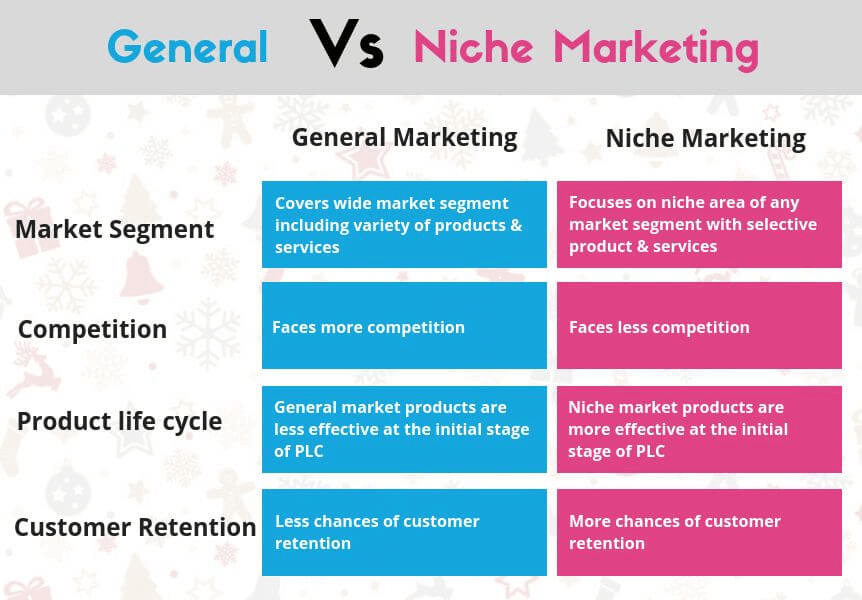 General Vs Niche Marketing

| | General Marketing | Niche Marketing |
|---|---|---|
| Market Segment | Covers wide market segment including variety of products & services | Focuses on niche area of any market segment with selective product & services |
| Competition | Faces more competition | Faces less competition |
| Product life cycle | General market products are less effective at the initial stage of PLC | Niche market products are more effective at the initial stage of PLC |
| Customer Retention | Less chances of customer retention | More chances of customer retention |